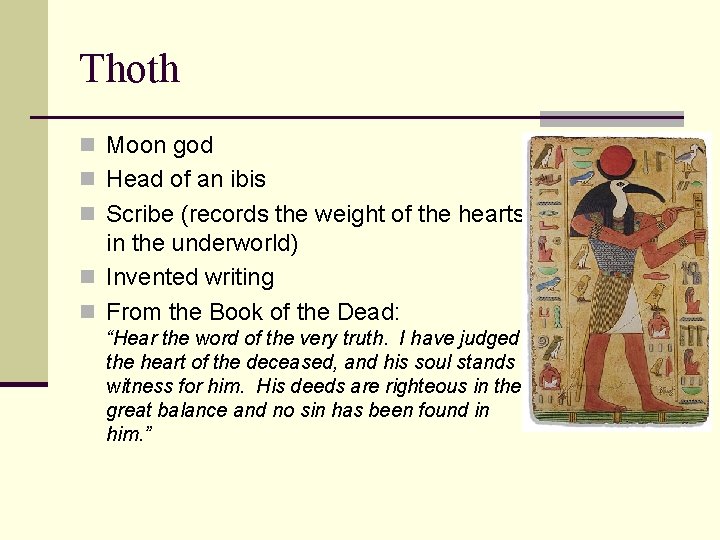 Thoth

Moon god

Head of an ibis

Scribe (records the weight of the hearts in the underworld)

Invented writing

From the Book of the Dead:
"Hear the word of the very truth. I have judged the heart of the deceased, and his soul stands witness for him. His deeds are righteous in the great balance and no sin has been found in him."